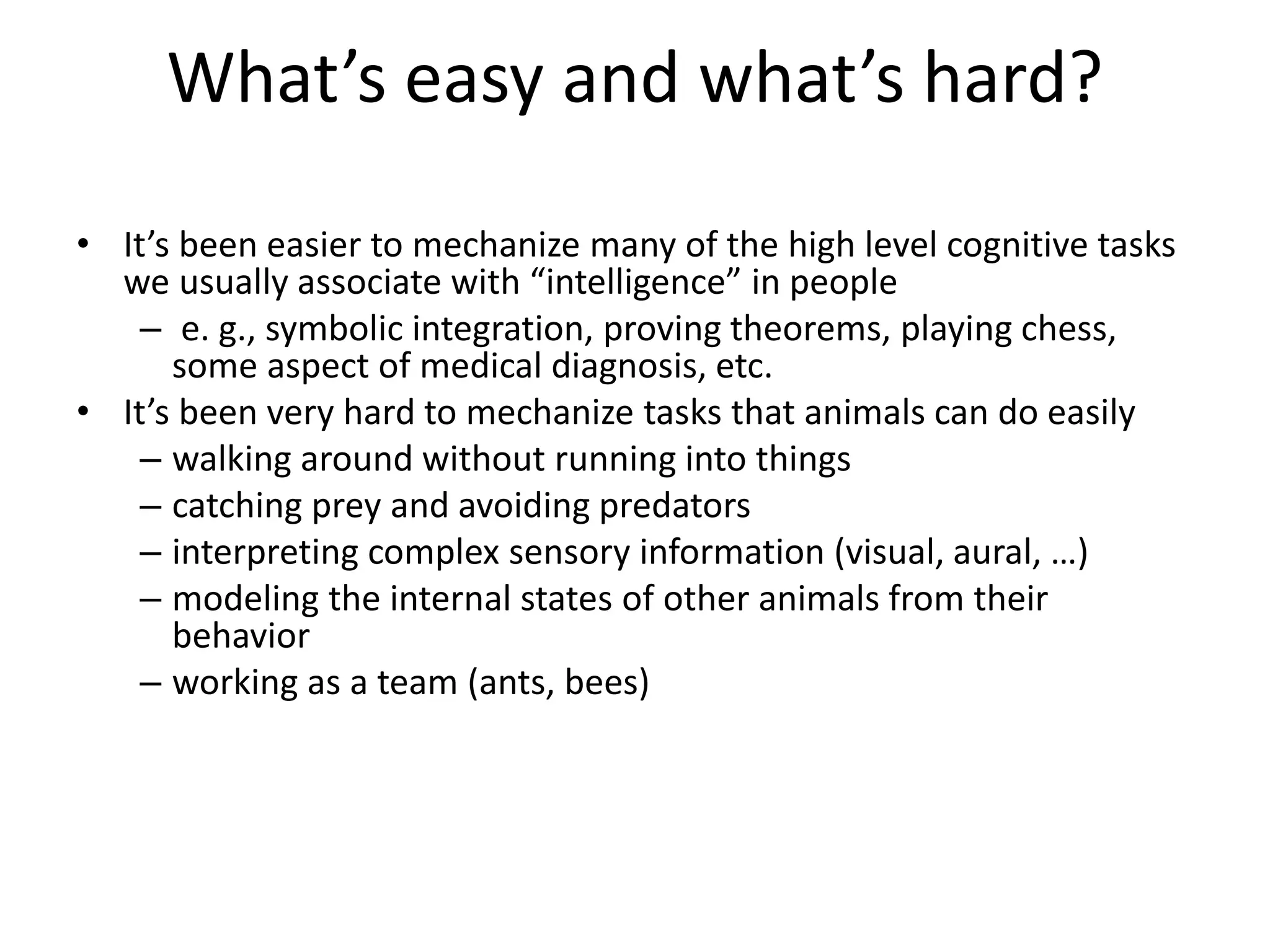 What’s easy and what’s hard?

• It’s been easier to mechanize many of the high level cognitive tasks we usually associate with “intelligence” in people
 – e. g., symbolic integration, proving theorems, playing chess, some aspect of medical diagnosis, etc.
• It’s been very hard to mechanize tasks that animals can do easily
 – walking around without running into things
 – catching prey and avoiding predators
 – interpreting complex sensory information (visual, aural, …)
 – modeling the internal states of other animals from their behavior
 – working as a team (ants, bees)